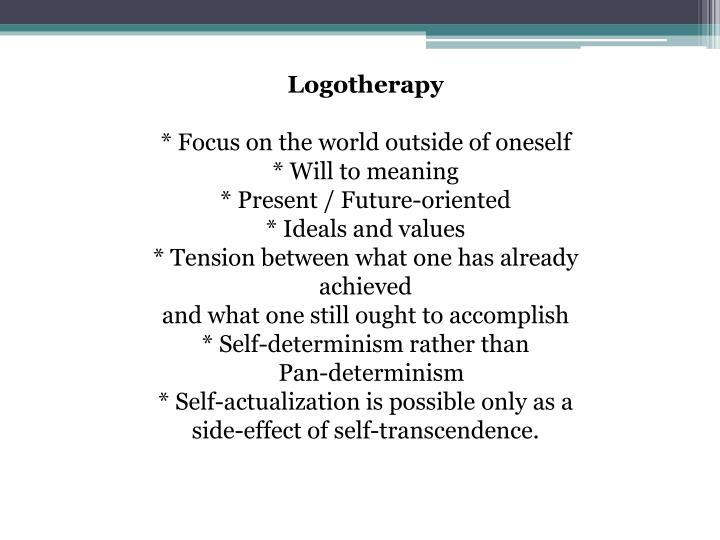 Logotherapy

* Focus on the world outside of oneself
* Will to meaning
* Present / Future-oriented
* Ideals and values
* Tension between what one has already achieved
and what one still ought to accomplish
* Self-determinism rather than Pan-determinism
* Self-actualization is possible only as a side-effect of self-transcendence.